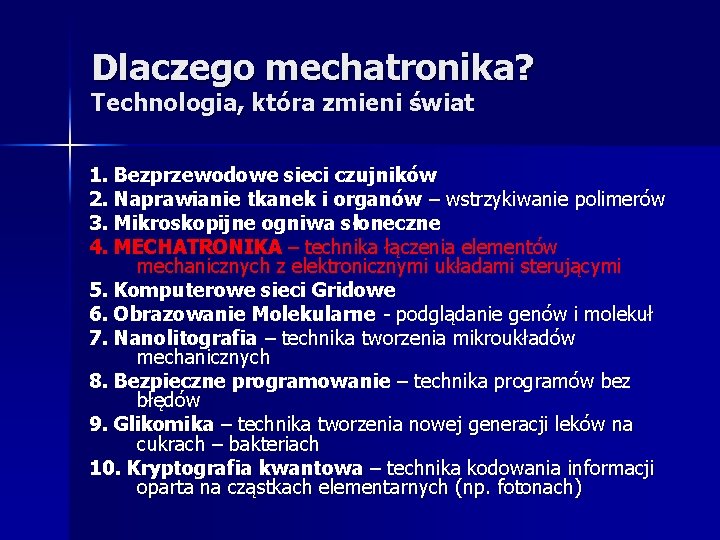 Dlaczego mechatronika?
Technologia, która zmieni świat

1. Bezprzewodowe sieci czujników
2. Naprawianie tkanek i organów – wstrzykiwanie polimerów
3. Mikroskopijne ogniwa słoneczne
4. MECHATRONIKA – technika łączenia elementów mechanicznych z elektronicznymi układami sterującymi
5. Komputerowe sieci Gridowe
6. Obrazowanie Molekularne - podglądanie genów i molekuł
7. Nanolitografia – technika tworzenia mikroukładów mechanicznych
8. Bezpieczne programowanie – technika programów bez błędów
9. Glikomika – technika tworzenia nowej generacji leków na cukrach – bakteriach
10. Kryptografia kwantowa – technika kodowania informacji oparta na cząstkach elementarnych (np. fotonach)